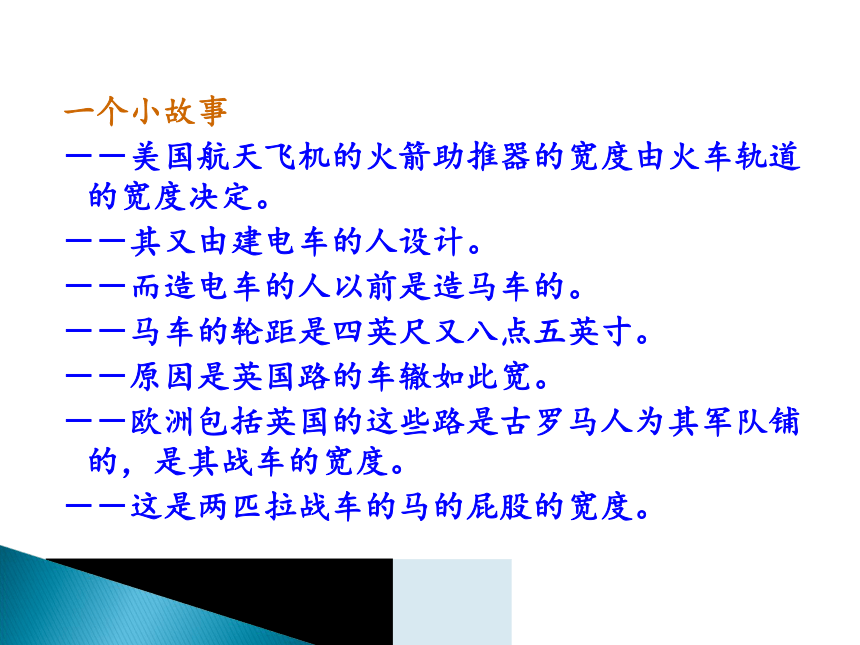 一个小故事

——美国航天飞机的火箭助推器的宽度由火车轨道的宽度决定。

——其又由建电车的人设计。

——而造电车的人以前是造马车的。

——马车的轮距是四英尺又八点五英寸。

——原因是英国路的车辙如此宽。

——欧洲包括英国的这些路是古罗马人为其军队铺的，是其战车的宽度。

——这是两匹拉战车的马的屁股的宽度。